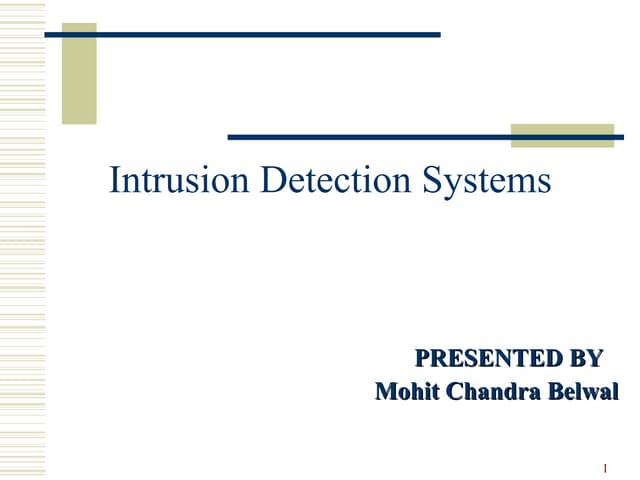 Intrusion Detection Systems

PRESENTED BY
Mohit Chandra Belwal

1